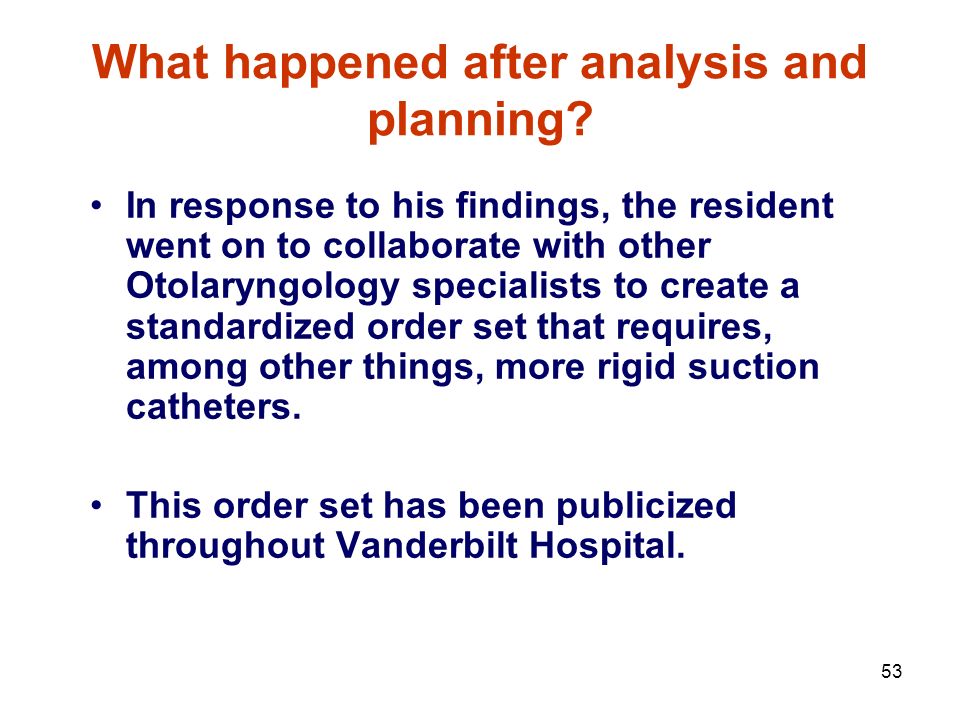 What happened after analysis and planning?

• In response to his findings, the resident went on to collaborate with other Otolaryngology specialists to create a standardized order set that requires, among other things, more rigid suction catheters.

• This order set has been publicized throughout Vanderbilt Hospital.

53